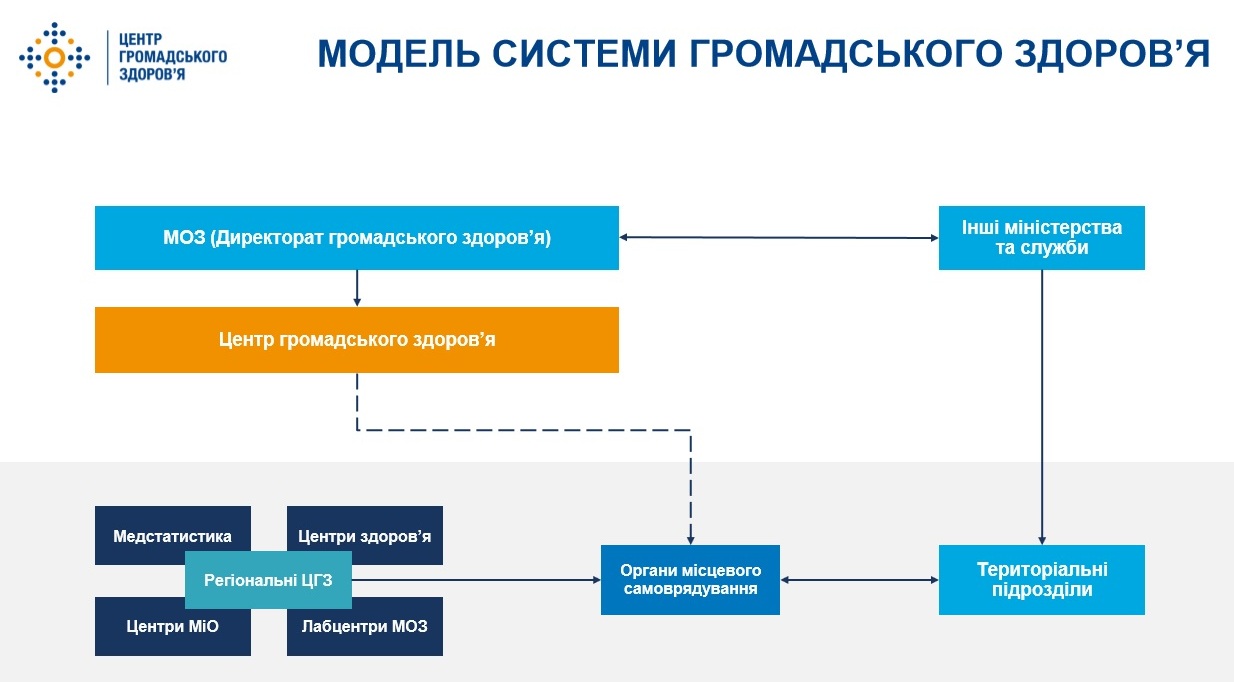 ЦЕНТР ГРОМАДСЬКОГО ЗДОРОВ'Я

МОДЕЛЬ СИСТЕМИ ГРОМАДСЬКОГО ЗДОРОВ'Я

МОЗ (Директорат громадського здоров'я)

Інші міністерства та служби

Центр громадського здоров'я

Медстатистика

Центри здоров'я

Регіональні ЦГЗ

Центри МіО

Лабцентри МОЗ

Органи місцевого самоврядування

Територіальні підрозділи